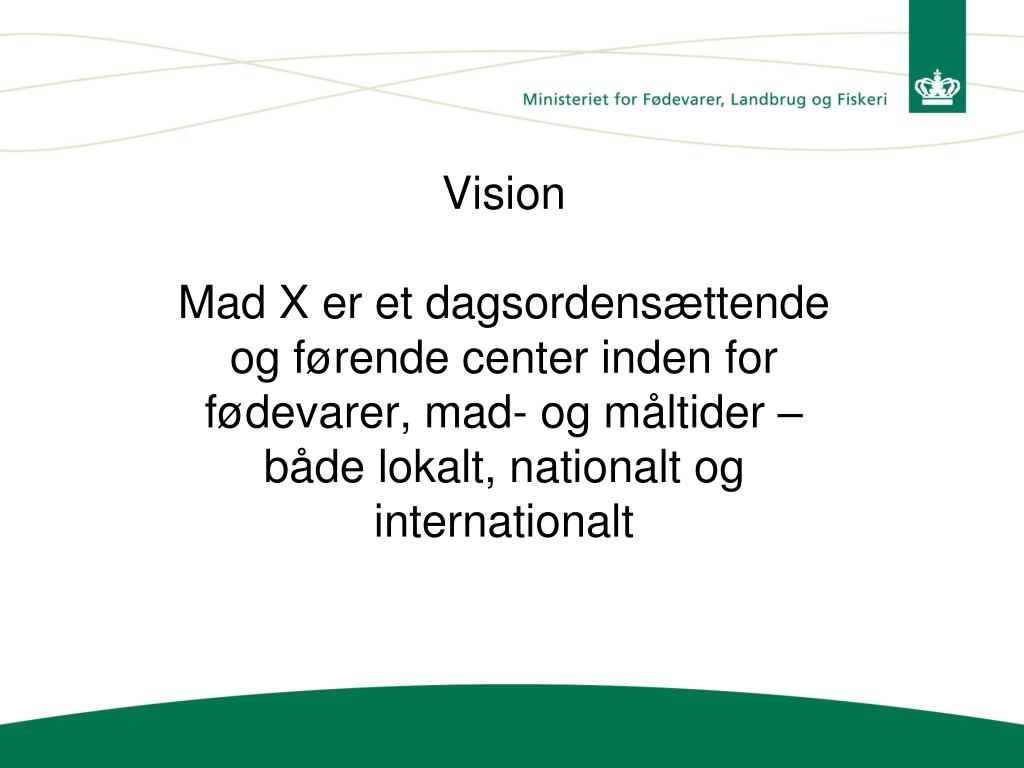 Ministeriet for Fødevarer, Landbrug og Fiskeri

Vision

Mad X er et dagsordensættende og førende center inden for fødevarer, mad- og måltider – både lokalt, nationalt og internationalt